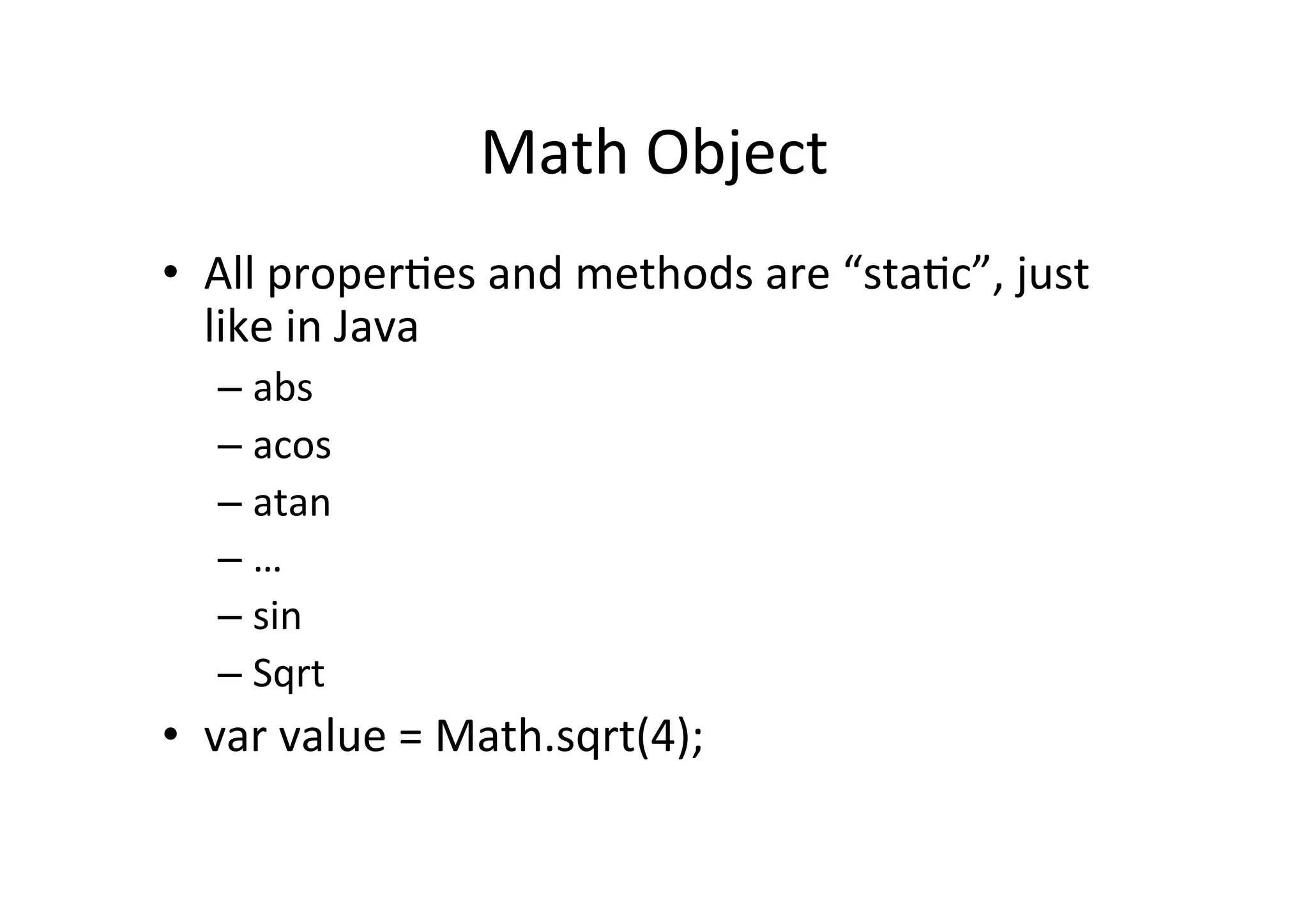 Math Object

• All properties and methods are “static”, just like in Java
– abs
– acos
– atan
– …
– sin
– Sqrt
• var value = Math.sqrt(4);